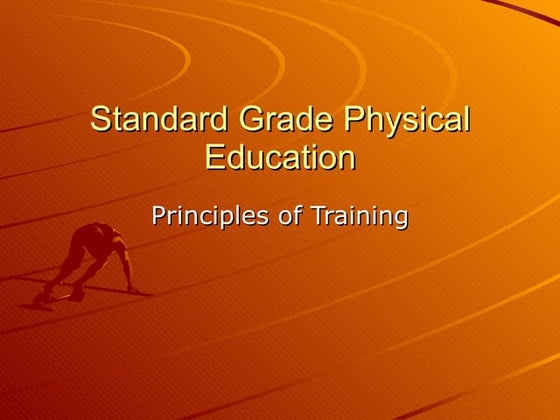 Standard Grade Physical Education

Principles of Training